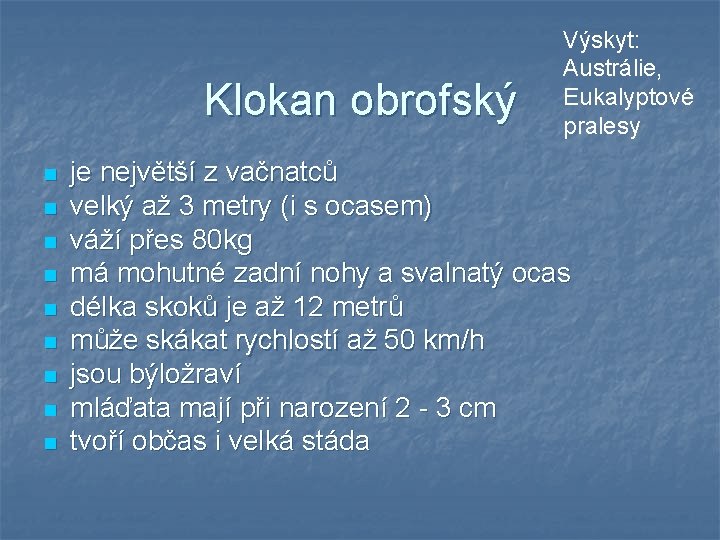 Klokan obrofský

Výskyt: Austrálie, Eukalyptové pralesy

- je největší z vačnatců
- velký až 3 metry (i s ocasem)
- váží přes 80kg
- má mohutné zadní nohy a svalnatý ocas
- délka skoků je až 12 metrů
- může skákat rychlostí až 50 km/h
- jsou býložraví
- mláďata mají při narození 2 - 3 cm
- tvoří občas i velká stáda